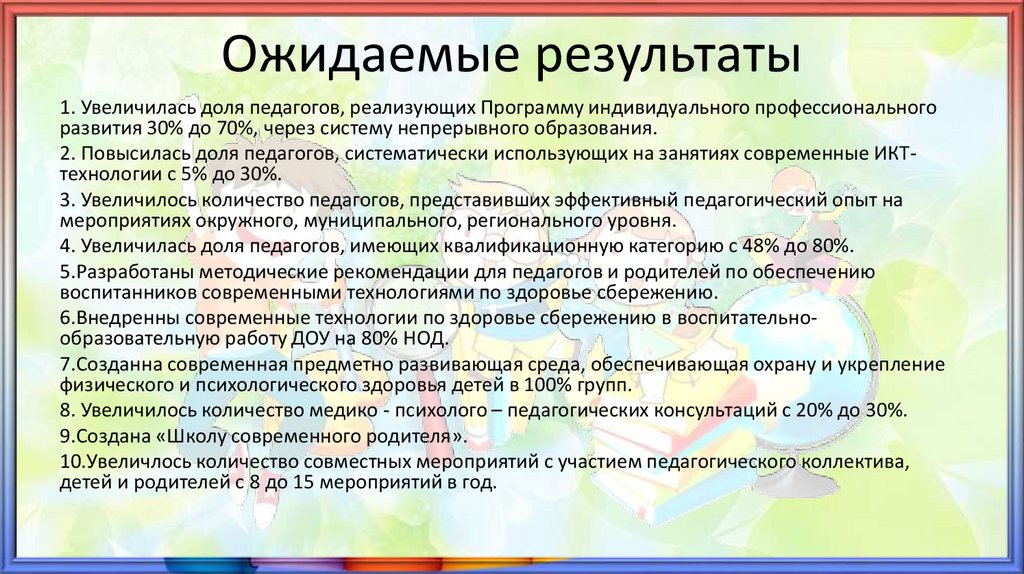 Ожидаемые результаты

1. Увеличилась доля педагогов, реализующих Программу индивидуального профессионального развития 30% до 70%, через систему непрерывного образования.

2. Повысилась доля педагогов, систематически использующих на занятиях современные ИКТ-технологии с 5% до 30%.

3. Увеличилось количество педагогов, представивших эффективный педагогический опыт на мероприятиях окружного, муниципального, регионального уровня.

4. Увеличилась доля педагогов, имеющих квалификационную категорию с 48% до 80%.

5.Разработаны методические рекомендации для педагогов и родителей по обеспечению воспитанников современными технологиями по здоровье сбережению.

6.Внедренны современные технологии по здоровье сбережению в воспитательно-образовательную работу ДОУ на 80% НОД.

7.Созданна современная предметно развивающая среда, обеспечивающая охрану и укрепление физического и психологического здоровья детей в 100% групп.

8. Увеличилось количество медико - психолого – педагогических консультаций с 20% до 30%.

9.Создана «Школу современного родителя».

10.Увеличлось количество совместных мероприятий с участием педагогического коллектива, детей и родителей с 8 до 15 мероприятий в год.